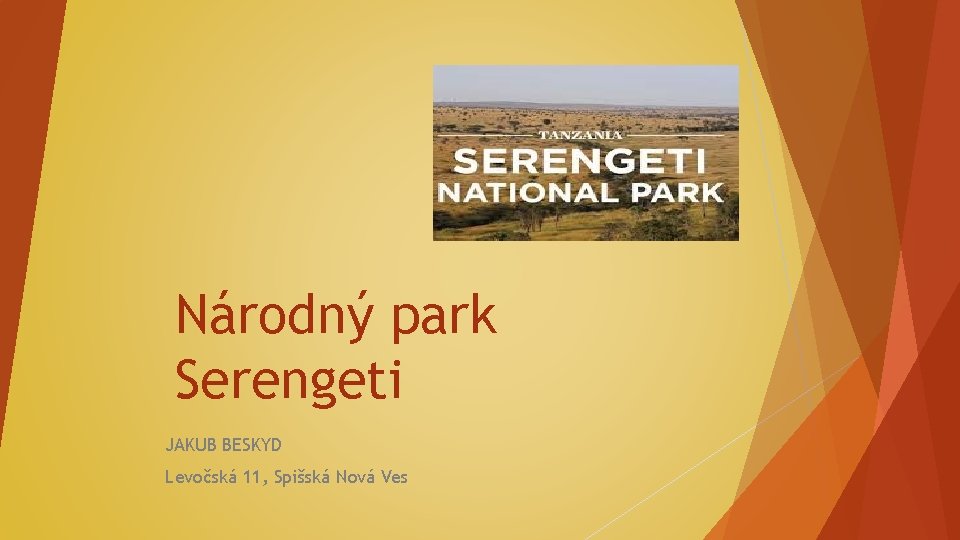 TANZANIA
SERENGETI
NATIONAL PARK

Národný park Serengeti

JAKUB BESKYD

Levočská 11, Spišská Nová Ves